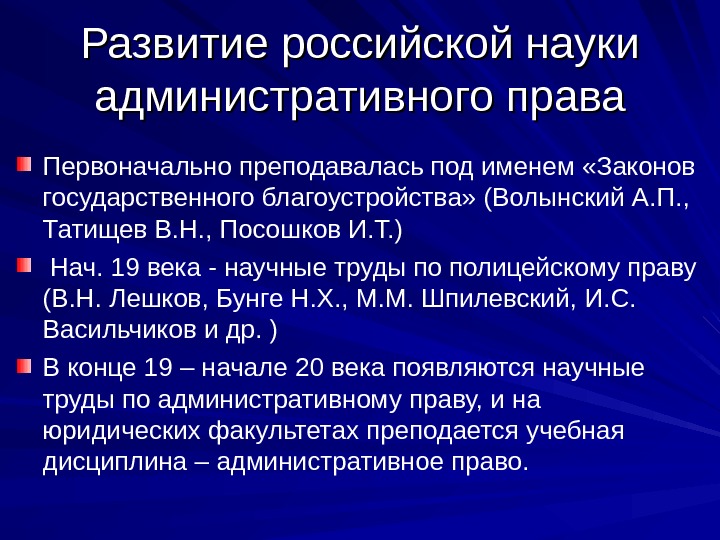 Развитие российской науки административного права

Первоначально преподавалась под именем «Законов государственного благоустройства» (Волынский А.П., Татищев В.Н., Посошков И.Т.)

Нач. 19 века - научные труды по полицейскому праву (В.Н. Лешков, Бунге Н.Х., М.М. Шпилевский, И.С. Васильчиков и др. )

В конце 19 – начале 20 века появляются научные труды по административному праву, и на юридических факультетах преподается учебная дисциплина – административное право.